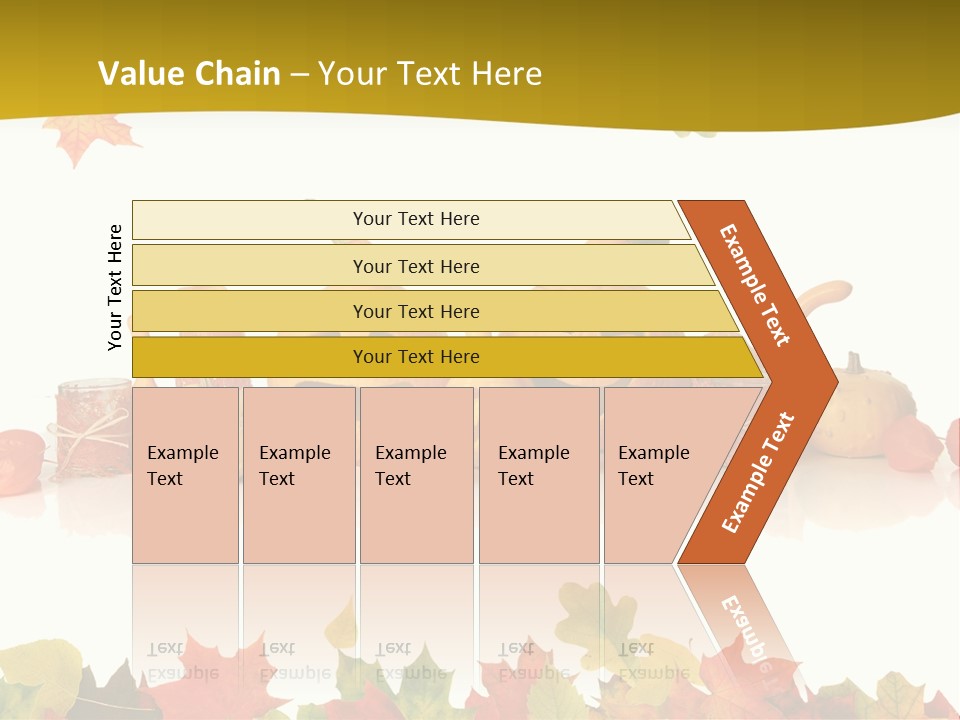 Value Chain – Your Text Here

Your Text Here

Your Text Here

Your Text Here

Your Text Here

Your Text Here

Example Text

Example Text

Example Text

Example Text

Example Text

Example Text

Example Text